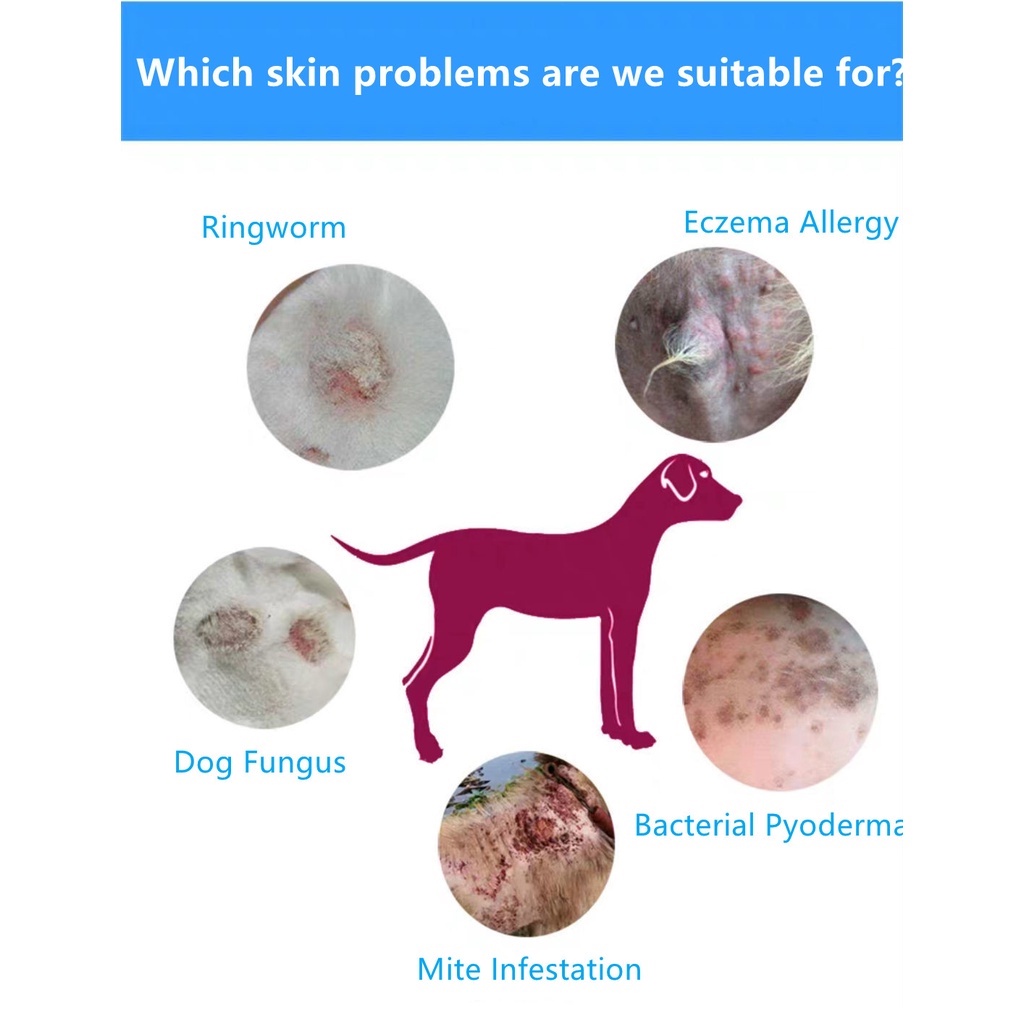 Which skin problems are we suitable for?

Ringworm

Eczema Allergy

Dog Fungus

Bacterial Pyoderma

Mite Infestation